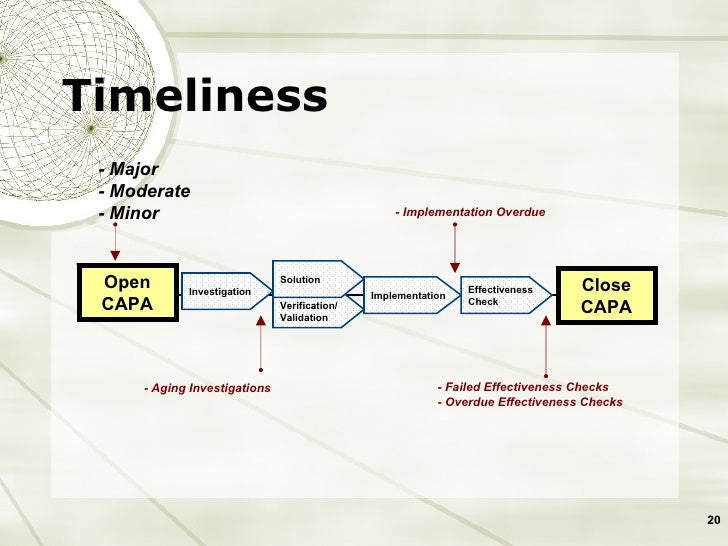 Timeliness

- Major
- Moderate
- Minor

- Implementation Overdue

Open CAPA

Investigation

Solution

Verification/ Validation

Implementation

Effectiveness Check

Close CAPA

- Aging Investigations

- Failed Effectiveness Checks
- Overdue Effectiveness Checks

20